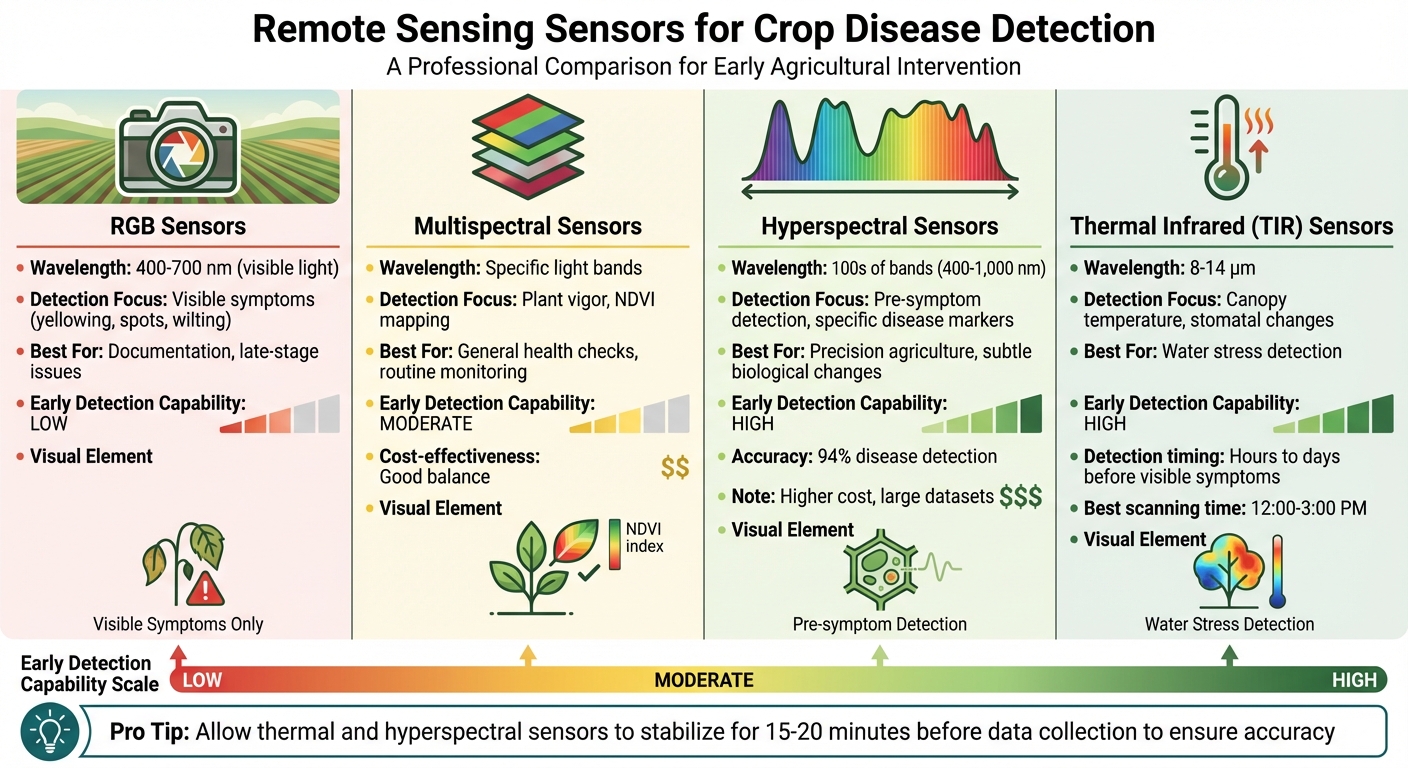 Remote Sensing Sensors for Crop Disease Detection
A Professional Comparison for Early Agricultural Intervention

RGB Sensors
• Wavelength: 400-700 nm (visible light)
• Detection Focus: Visible symptoms (yellowing, spots, wilting)
• Best For: Documentation, late-stage issues
• Early Detection Capability: LOW
• Visual Element
Visible Symptoms Only

Multispectral Sensors
• Wavelength: Specific light bands
• Detection Focus: Plant vigor, NDVI mapping
• Best For: General health checks, routine monitoring
• Early Detection Capability: MODERATE
• Cost-effectiveness: Good balance $$
• Visual Element
NDVI index

Hyperspectral Sensors
• Wavelength: 100s of bands (400-1,000 nm)
• Detection Focus: Pre-symptom detection, specific disease markers
• Best For: Precision agriculture, subtle biological changes
• Early Detection Capability: HIGH
• Accuracy: 94% disease detection
• Note: Higher cost, large datasets $$$
• Visual Element
Pre-symptom Detection

Thermal Infrared (TIR) Sensors
• Wavelength: 8-14 μm
• Detection Focus: Canopy temperature, stomatal changes
• Best For: Water stress detection
• Early Detection Capability: HIGH
• Detection timing: Hours to days before visible symptoms
• Best scanning time: 12:00-3:00 PM
• Visual Element
Water Stress Detection

Early Detection Capability Scale
LOW
MODERATE
HIGH

Pro Tip: Allow thermal and hyperspectral sensors to stabilize for 15-20 minutes before data collection to ensure accuracy